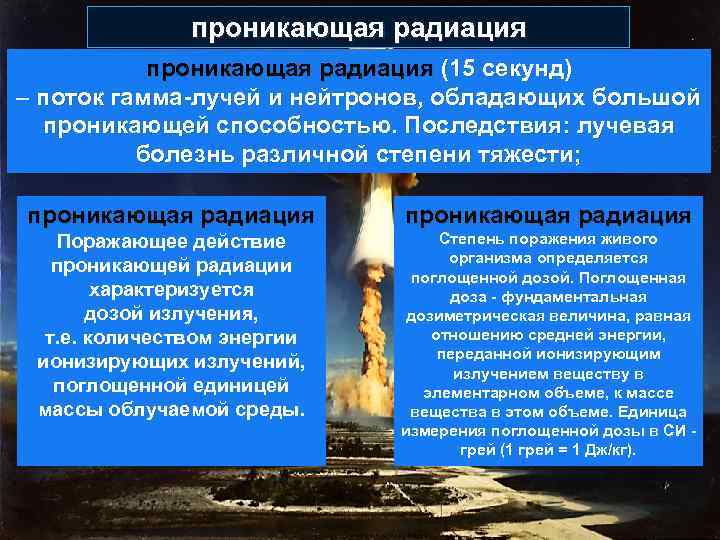 проникающая радиация

проникающая радиация (15 секунд) – поток гамма-лучей и нейтронов, обладающих большой проникающей способностью. Последствия: лучевая болезнь различной степени тяжести;

проникающая радиация

Поражающее действие проникающей радиации характеризуется дозой излучения, т.е. количеством энергии ионизирующих излучений, поглощенной единицей массы облучаемой среды.

проникающая радиация

Степень поражения живого организма определяется поглощенной дозой. Поглощенная доза - фундаментальная дозиметрическая величина, равная отношению средней энергии, переданной ионизирующим излучением веществу в элементарном объеме, к массе вещества в этом объеме. Единица измерения поглощенной дозы в СИ - грей (1 грей = 1 Дж/кг).